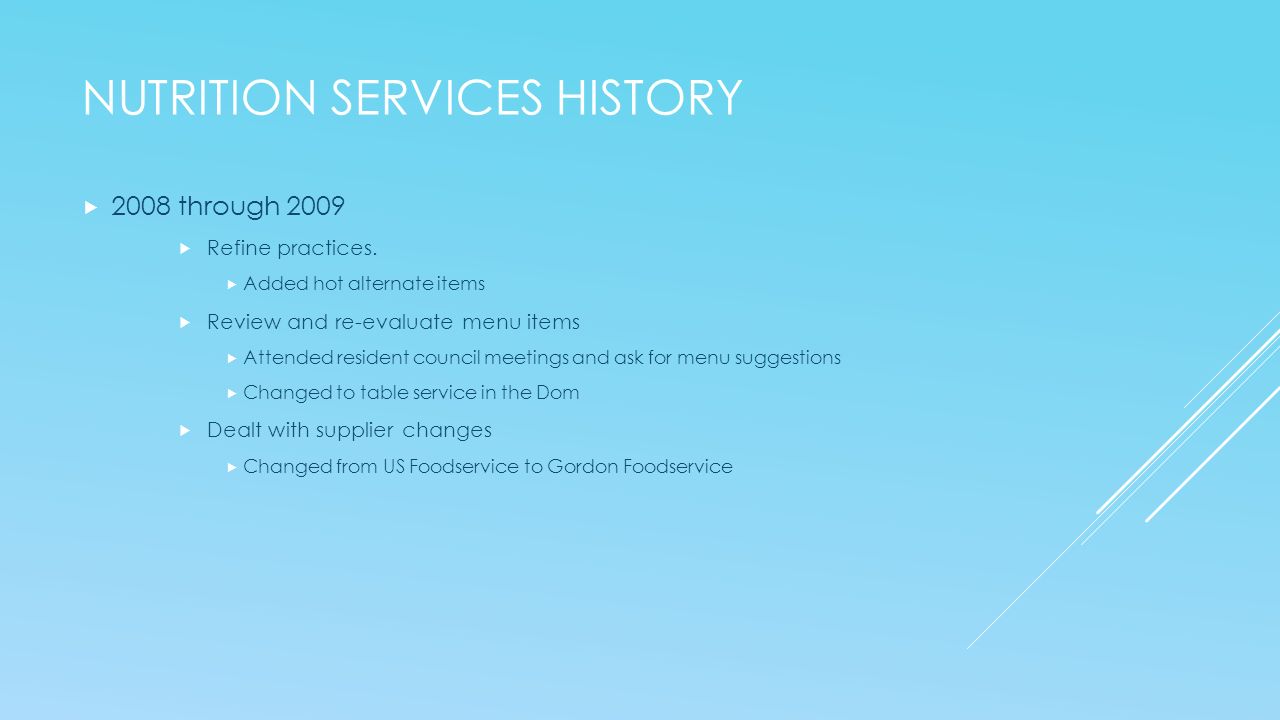 NUTRITION SERVICES HISTORY

2008 through 2009

Refine practices.

Added hot alternate items

Review and re-evaluate menu items

Attended resident council meetings and ask for menu suggestions

Changed to table service in the Dom

Dealt with supplier changes

Changed from US Foodservice to Gordon Foodservice